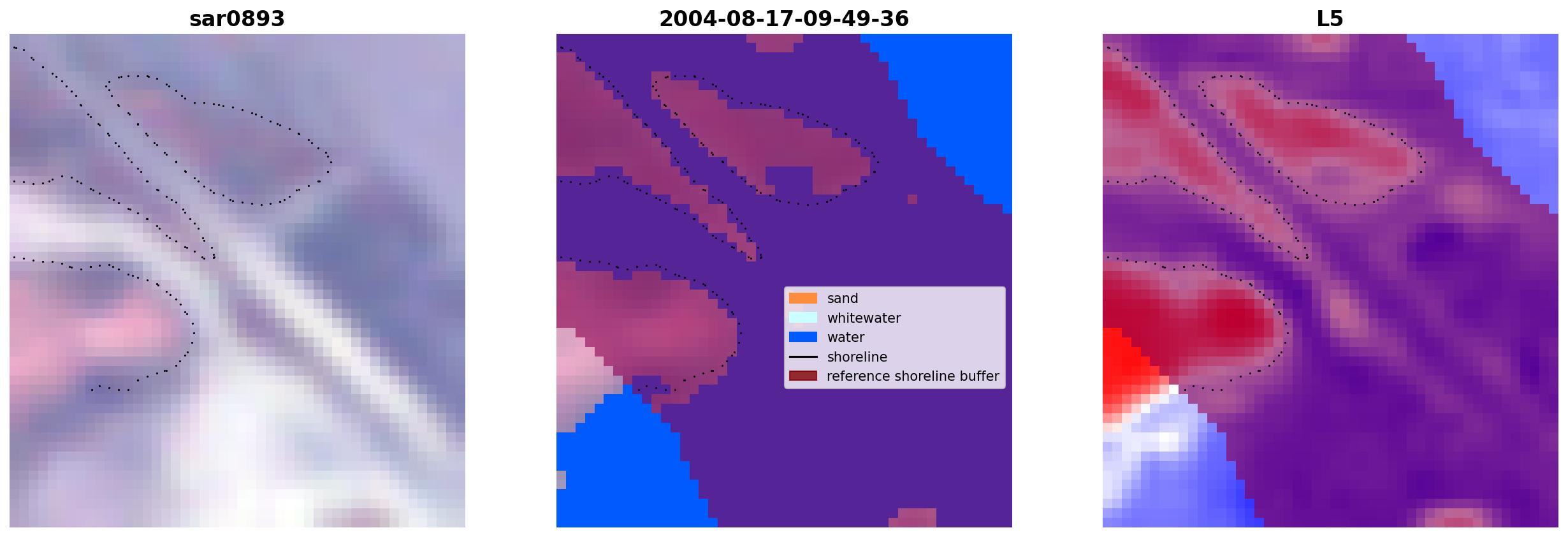 sar0893

2004-08-17-09-49-36

sand
whitewater
water
shoreline
reference shoreline buffer

L5